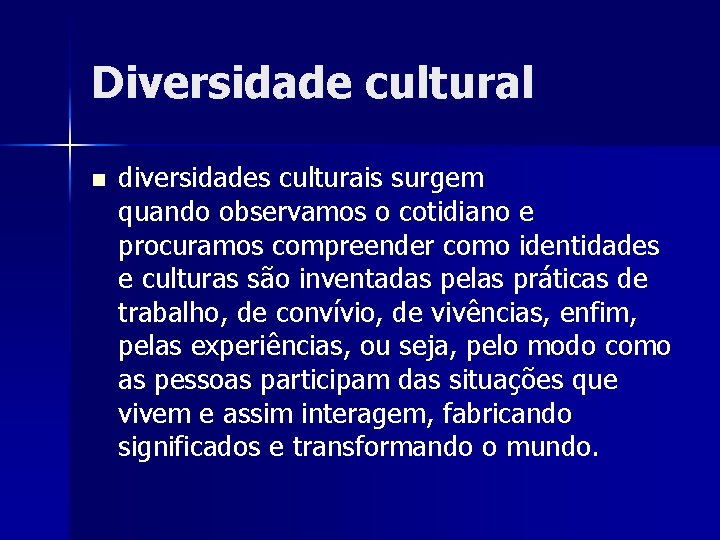 Diversidade cultural

diversidades culturais surgem quando observamos o cotidiano e procuramos compreender como identidades e culturas são inventadas pelas práticas de trabalho, de convívio, de vivências, enfim, pelas experiências, ou seja, pelo modo como as pessoas participam das situações que vivem e assim interagem, fabricando significados e transformando o mundo.